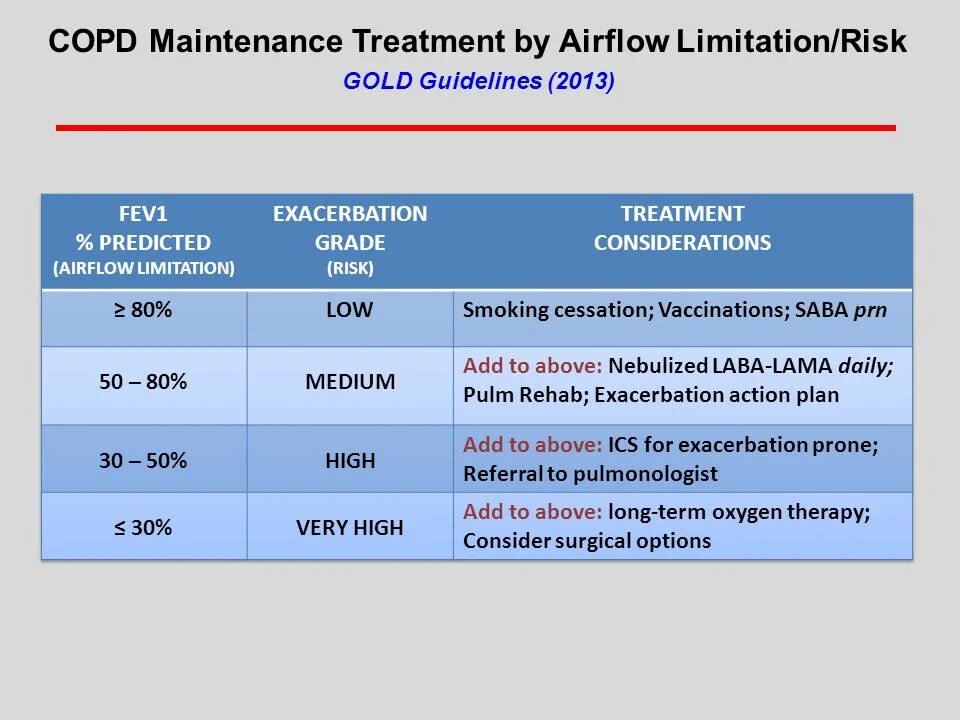 COPD Maintenance Treatment by Airflow Limitation/Risk

GOLD Guidelines (2013)

| FEV1 % PREDICTED (AIRFLOW LIMITATION) | EXACERBATION GRADE (RISK) | TREATMENT CONSIDERATIONS |
|---|---|---|
| ≥ 80% | LOW | Smoking cessation; Vaccinations; SABA prn |
| 50 – 80% | MEDIUM | Add to above: Nebulized LABA-LAMA daily; Pulm Rehab; Exacerbation action plan |
| 30 – 50% | HIGH | Add to above: ICS for exacerbation prone; Referral to pulmonologist |
| ≤ 30% | VERY HIGH | Add to above: long-term oxygen therapy; Consider surgical options |